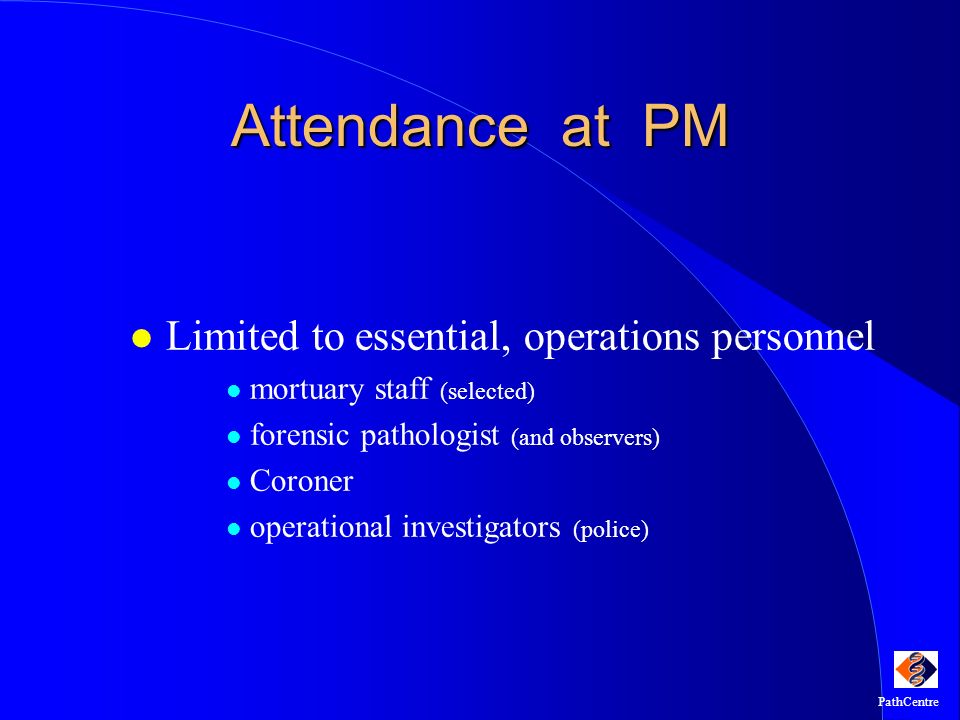 Attendance at PM

- Limited to essential, operations personnel
  - mortuary staff (selected)
  - forensic pathologist (and observers)
  - Coroner
  - operational investigators (police)

PathCentre